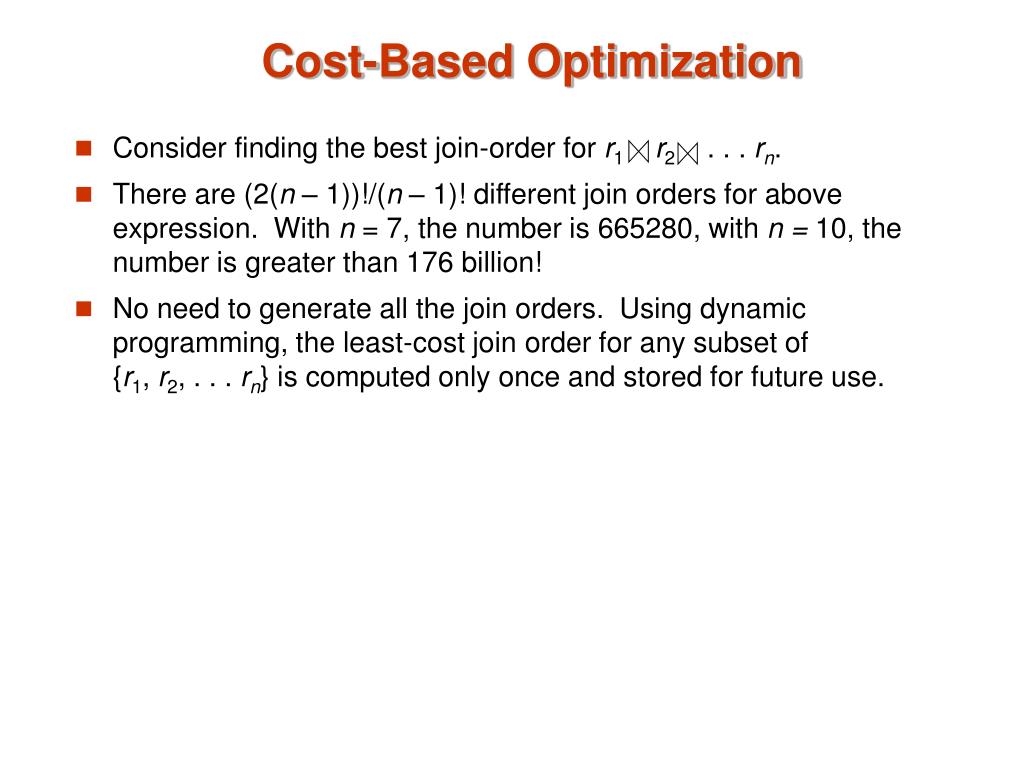 Cost-Based Optimization

Consider finding the best join-order for $r_1 \bowtie r_2 \bowtie \ldots r_n$.

There are $(2(n-1))!/(n-1)!$ different join orders for above expression. With $n = 7$, the number is 665280, with $n = 10$, the number is greater than 176 billion!

No need to generate all the join orders. Using dynamic programming, the least-cost join order for any subset of $\{r_1, r_2, \ldots r_n\}$ is computed only once and stored for future use.